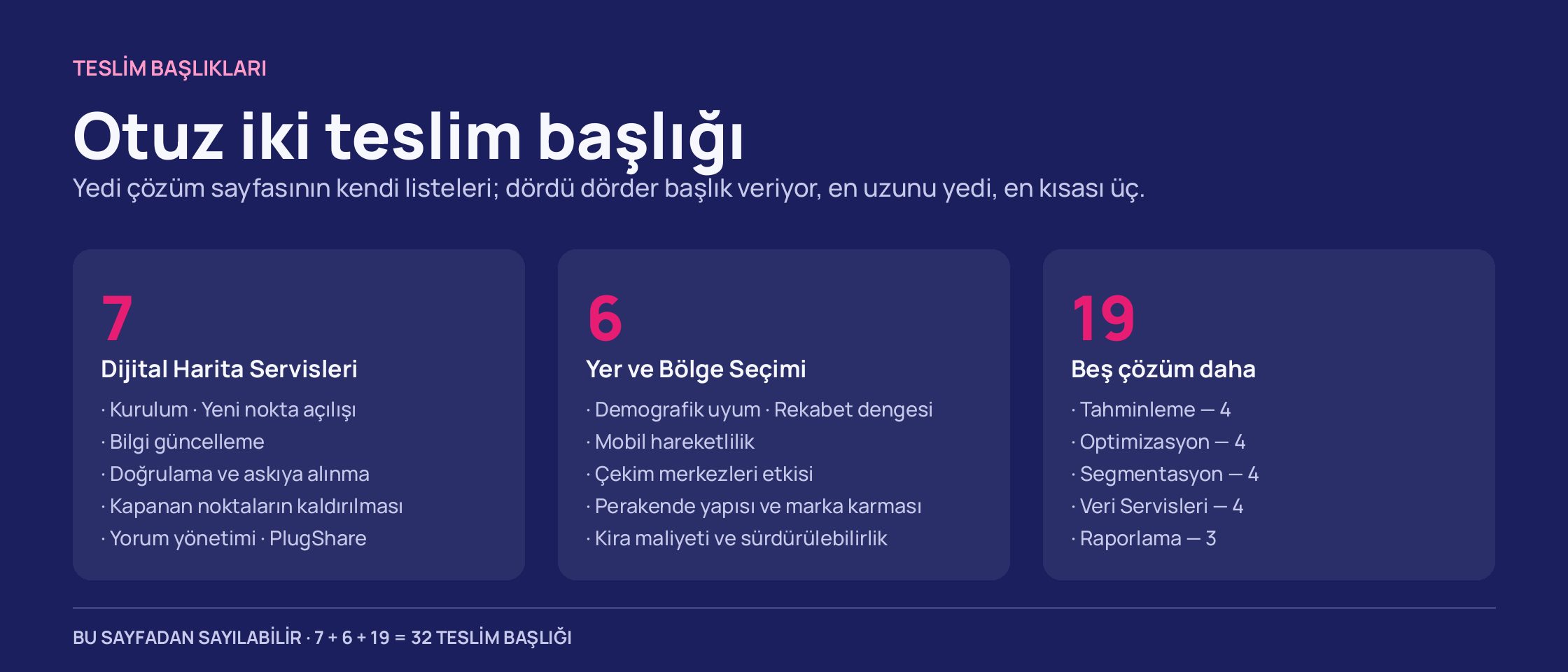 TESLİM BAŞLIKLARI

Otuz iki teslim başlığı

Yedi çözüm sayfasının kendi listeleri; dördü dörder başlık veriyor, en uzunu yedi, en kısası üç.

7

Dijital Harita Servisleri

· Kurulum · Yeni nokta açılışı
· Bilgi güncelleme
· Doğrulama ve askıya alınma
· Kapanan noktaların kaldırılması
· Yorum yönetimi · PlugShare

6

Yer ve Bölge Seçimi

· Demografik uyum · Rekabet dengesi
· Mobil hareketlilik
· Çekim merkezleri etkisi
· Perakende yapısı ve marka karması
· Kira maliyeti ve sürdürülebilirlik

19

Beş çözüm daha

· Tahminleme — 4
· Optimizasyon — 4
· Segmentasyon — 4
· Veri Servisleri — 4
· Raporlama — 3

BU SAYFADAN SAYILABİLİR · 7 + 6 + 19 = 32 TESLİM BAŞLIĞI